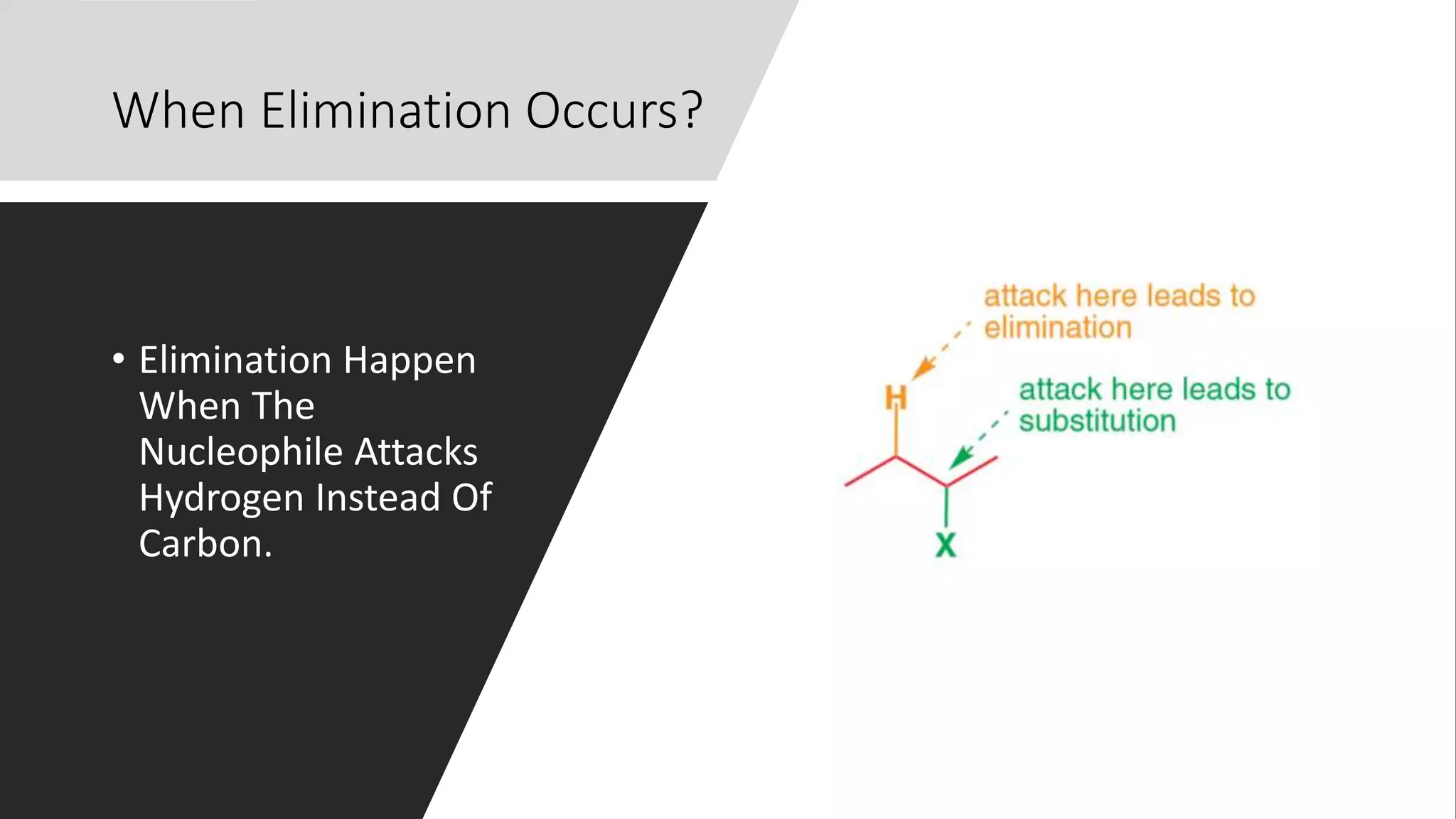 When Elimination Occurs?

• Elimination Happen When The Nucleophile Attacks Hydrogen Instead Of Carbon.

attack here leads to elimination

H

attack here leads to substitution

X